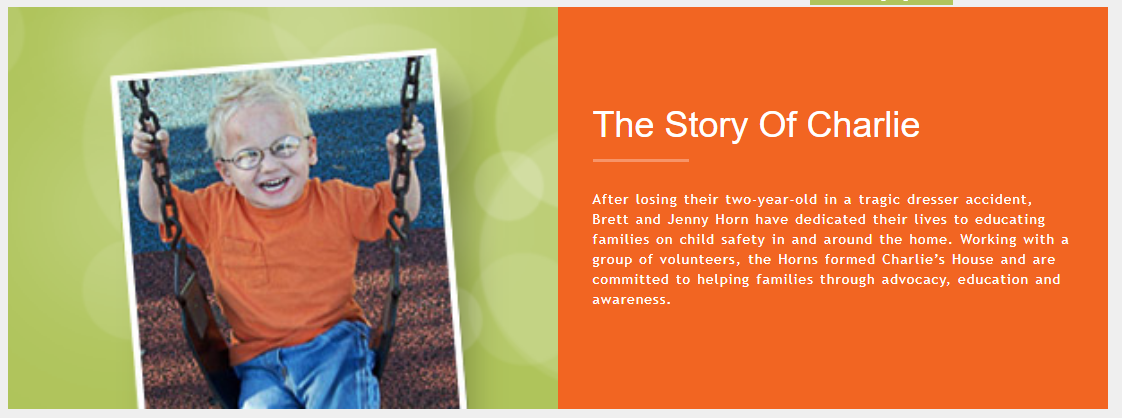 The Story Of Charlie

After losing their two-year-old in a tragic dresser accident, Brett and Jenny Horn have dedicated their lives to educating families on child safety in and around the home. Working with a group of volunteers, the Horns formed Charlie's House and are committed to helping families through advocacy, education and awareness.